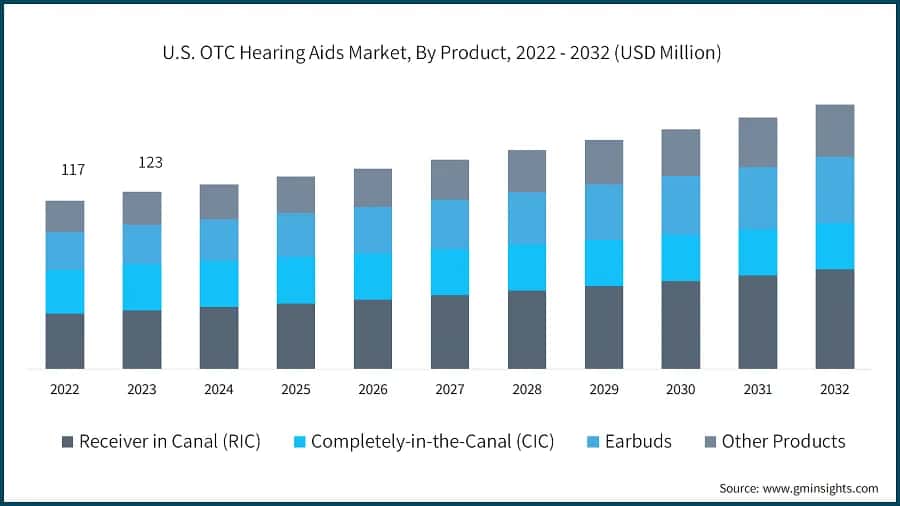 U.S. OTC Hearing Aids Market, By Product, 2022 - 2032 (USD Million)

117

123

2022
2023
2024
2025
2026
2027
2028
2029
2030
2031
2032

Receiver in Canal (RIC)
Completely-in-the-Canal (CIC)
Earbuds
Other Products

Source: www.gminsights.com